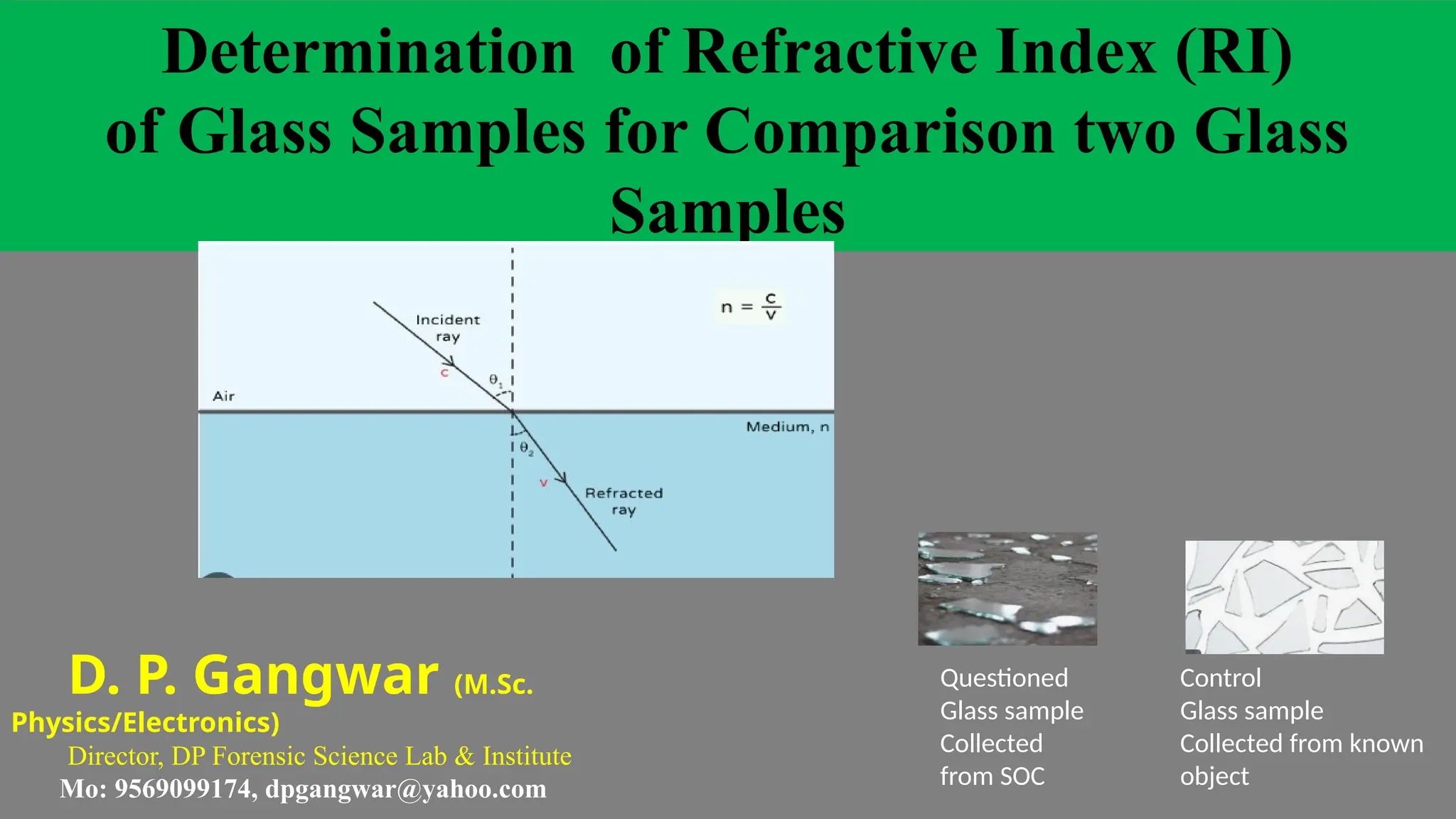 Determination of Refractive Index (RI) of Glass Samples for Comparison two Glass Samples

Incident ray

$n = \frac{c}{v}$

c

$\theta_1$

Air

Medium, n

$\theta_2$

v

Refracted ray

D. P. Gangwar (M.Sc. Physics/Electronics)

Director, DP Forensic Science Lab & Institute

Mo: 9569099174, dpgangwar@yahoo.com

Questioned Glass sample Collected from SOC

Control Glass sample Collected from known object